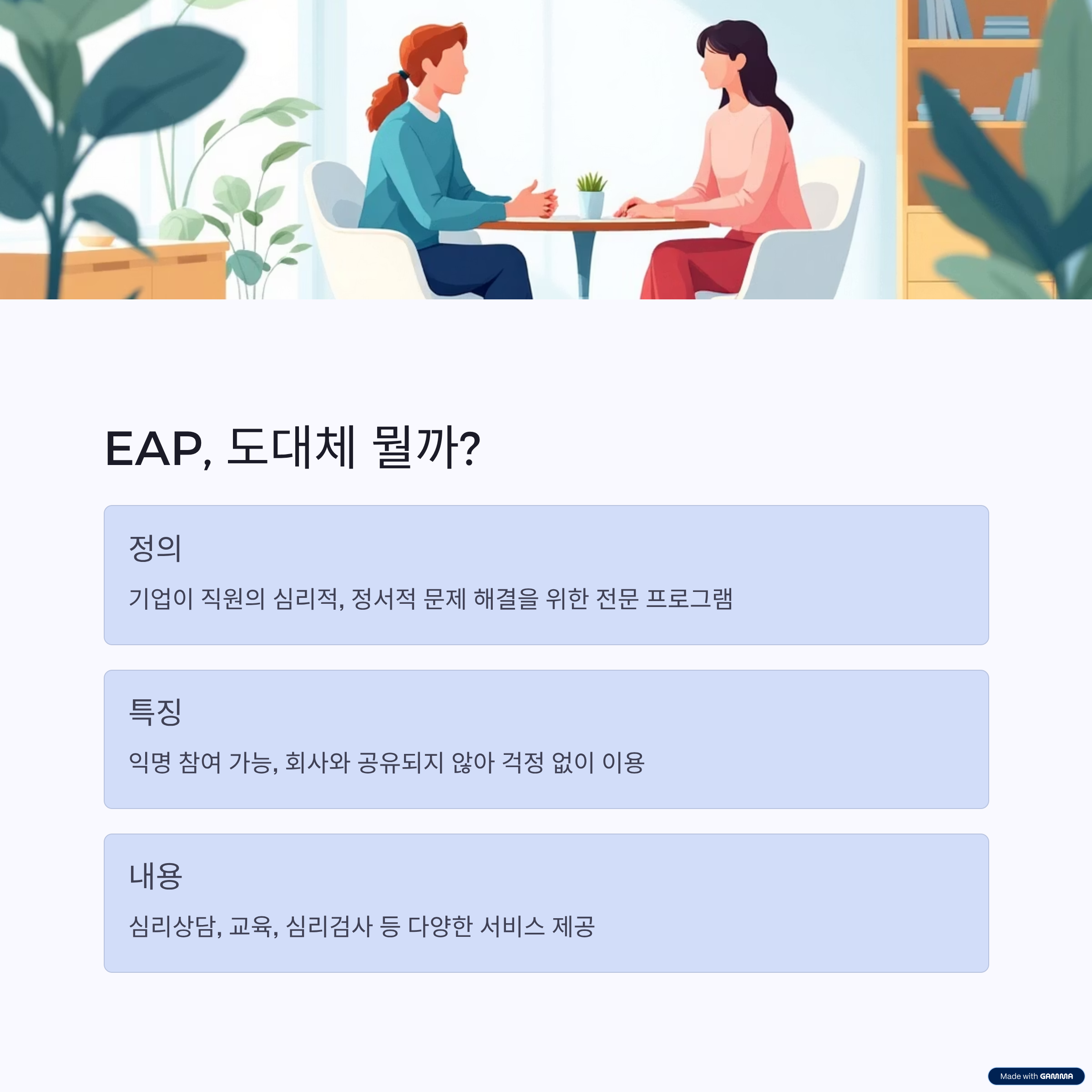 EAP, 도대체 뭘까?

정의

기업이 직원의 심리적, 정서적 문제 해결을 위한 전문 프로그램

특징

익명 참여 가능, 회사와 공유되지 않아 걱정 없이 이용

내용

심리상담, 교육, 심리검사 등 다양한 서비스 제공

Made with GAMMA